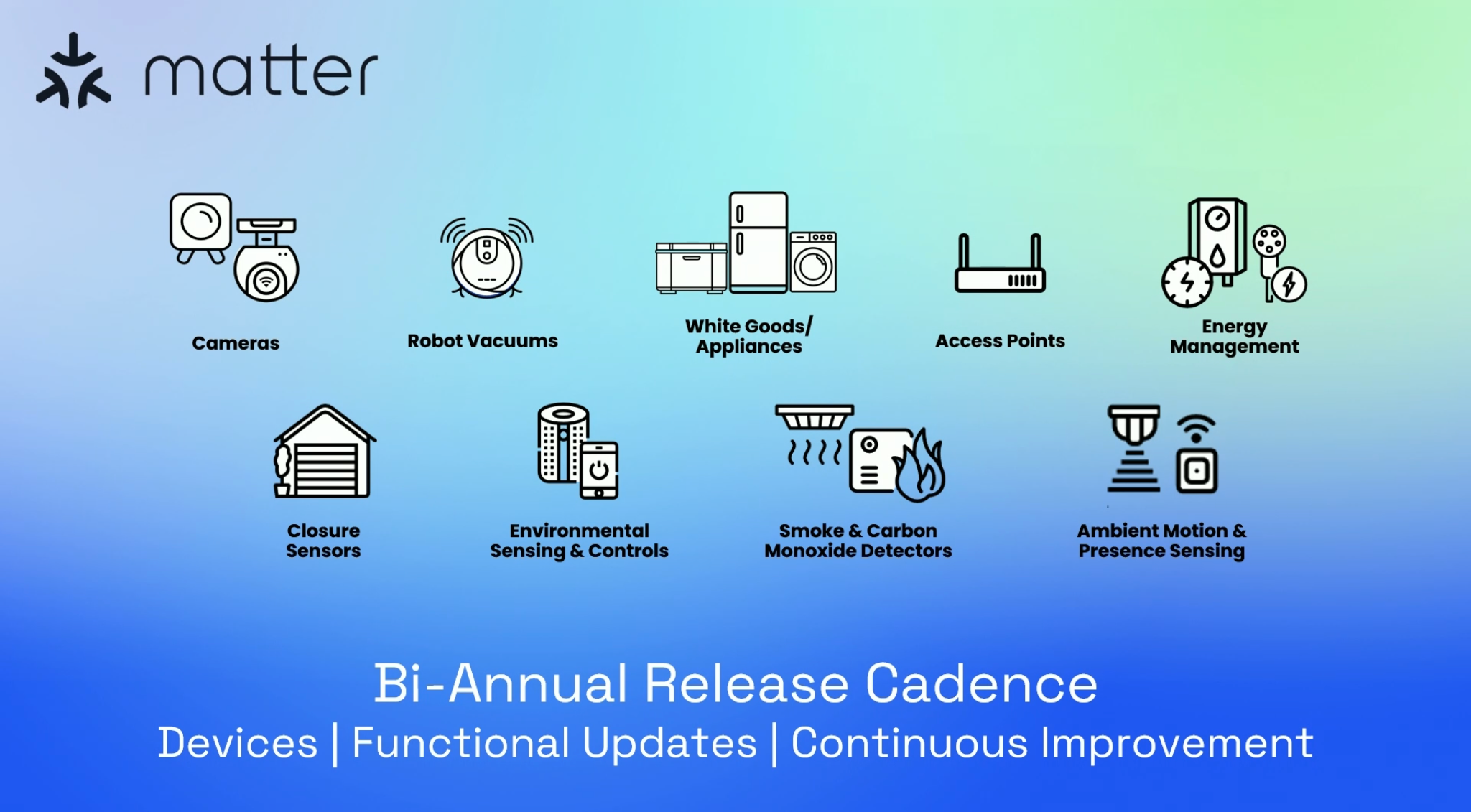 matter

Cameras

Robot Vacuums

White Goods/ Appliances

Access Points

Energy Management

Closure Sensors

Environmental Sensing & Controls

Smoke & Carbon Monoxide Detectors

Ambient Motion & Presence Sensing

Bi-Annual Release Cadence

Devices | Functional Updates | Continuous Improvement